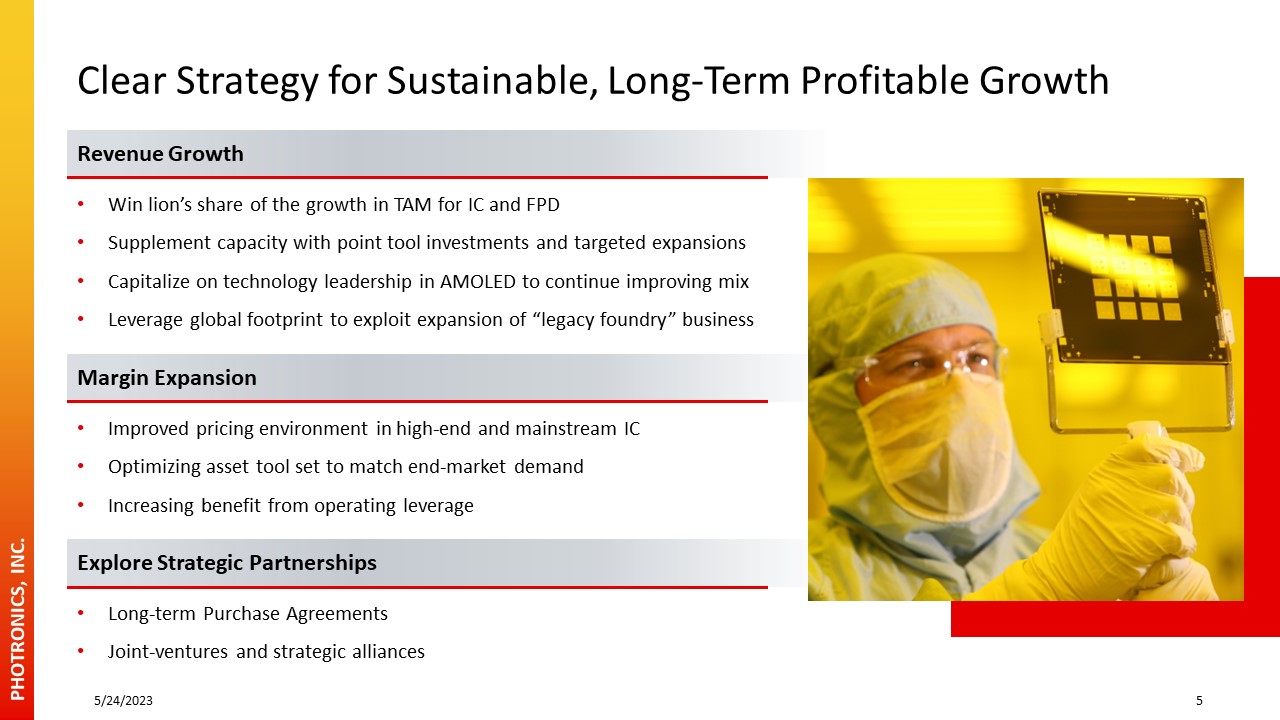 Clear Strategy for Sustainable, Long-Term Profitable Growth

Revenue Growth

• Win lion's share of the growth in TAM for IC and FPD
• Supplement capacity with point tool investments and targeted expansions
• Capitalize on technology leadership in AMOLED to continue improving mix
• Leverage global footprint to exploit expansion of "legacy foundry" business

Margin Expansion

• Improved pricing environment in high-end and mainstream IC
• Optimizing asset tool set to match end-market demand
• Increasing benefit from operating leverage

Explore Strategic Partnerships

• Long-term Purchase Agreements
• Joint-ventures and strategic alliances

PHOTRONICS, INC.

5/24/2023

5